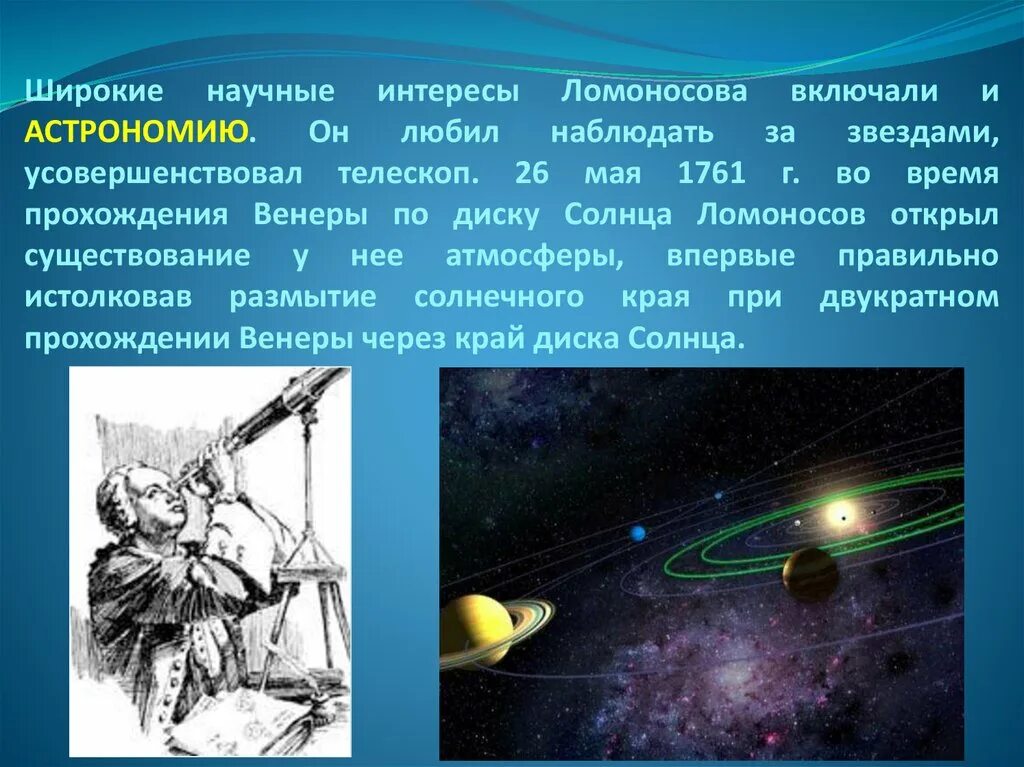 Широкие научные интересы Ломоносова включали и АСТРОНОМИЮ. Он любил наблюдать за звездами, усовершенствовал телескоп. 26 мая 1761 г. во время прохождения Венеры по диску Солнца Ломоносов открыл существование у нее атмосферы, впервые правильно истолковав размытие солнечного края при двукратном прохождении Венеры через край диска Солнца.